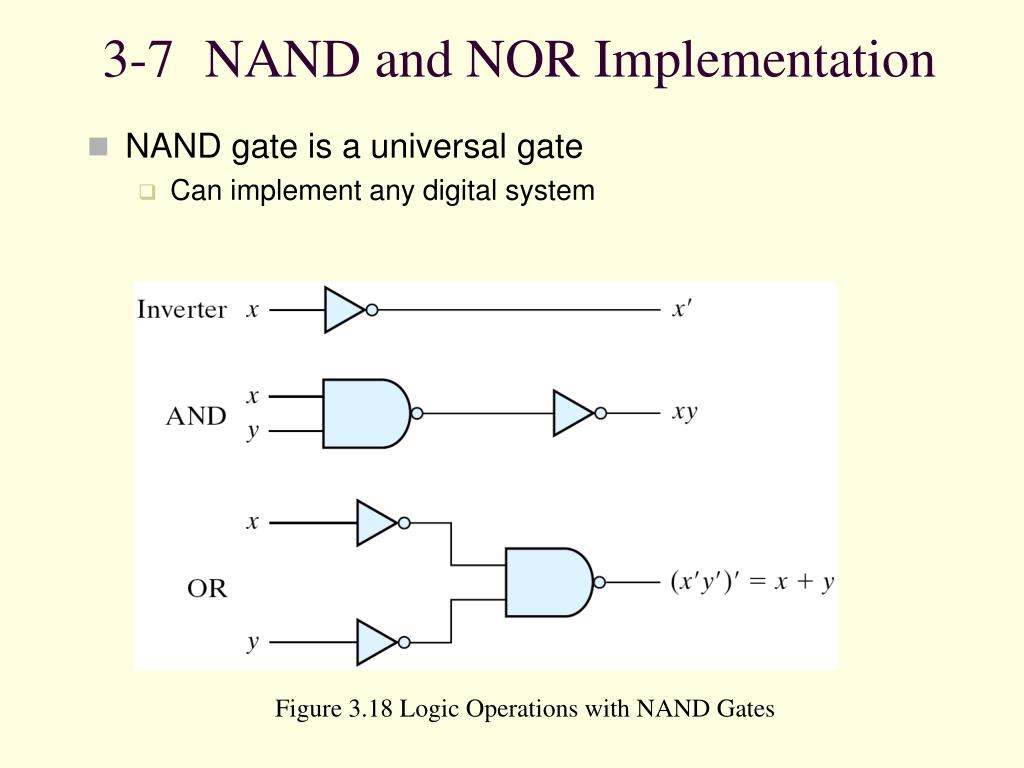 3-7 NAND and NOR Implementation

NAND gate is a universal gate

Can implement any digital system

Inverter $x$ $x'$

AND $x$ $y$ $xy$

OR $x$ $y$ $(x'y')' = x + y$

Figure 3.18 Logic Operations with NAND Gates